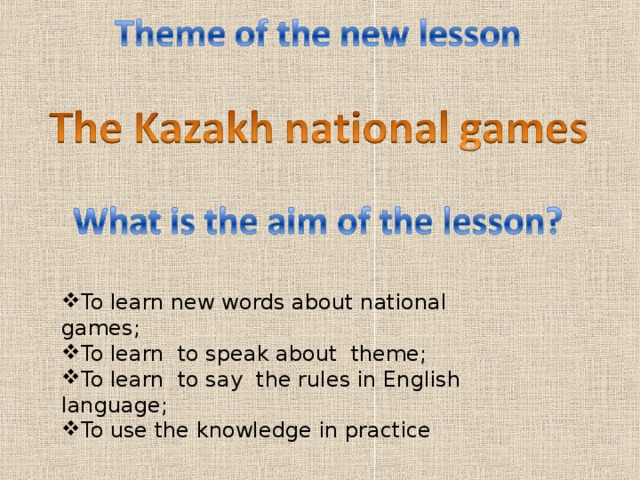 Theme of the new lesson

The Kazakh national games

What is the aim of the lesson?

❖To learn new words about national games;
❖To learn to speak about theme;
❖To learn to say the rules in English language;
❖To use the knowledge in practice